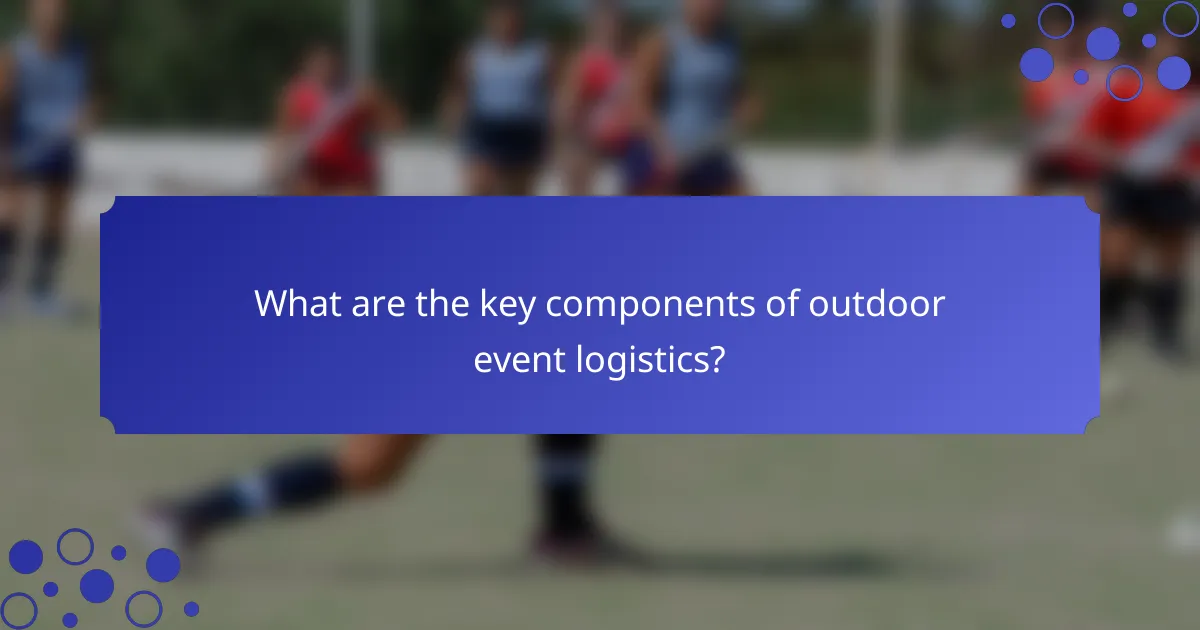 What are the key components of outdoor event logistics?